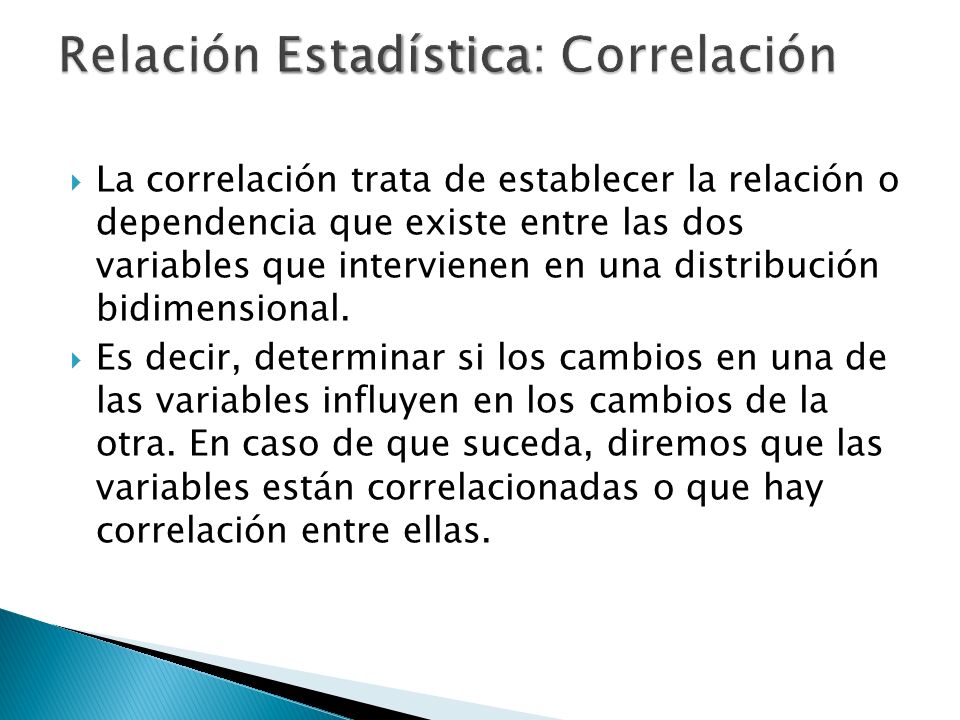 Relación Estadística: Correlación

La correlación trata de establecer la relación o dependencia que existe entre las dos variables que intervienen en una distribución bidimensional.

Es decir, determinar si los cambios en una de las variables influyen en los cambios de la otra. En caso de que suceda, diremos que las variables están correlacionadas o que hay correlación entre ellas.